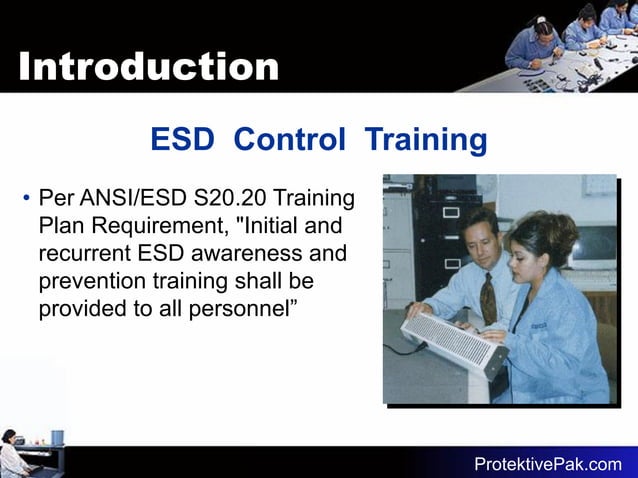 Introduction

ESD Control Training

• Per ANSI/ESD S20.20 Training Plan Requirement, "Initial and recurrent ESD awareness and prevention training shall be provided to all personnel”

ProtektivePak.com